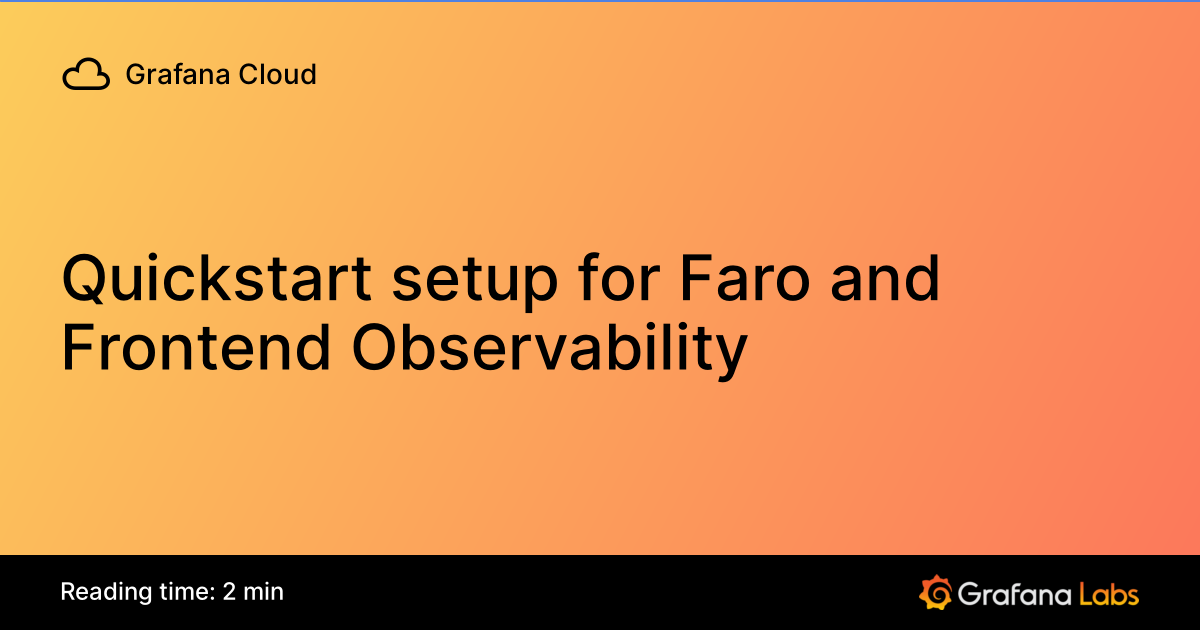 Grafana Cloud

Quickstart setup for Faro and Frontend Observability

Reading time: 2 min

Grafana Labs